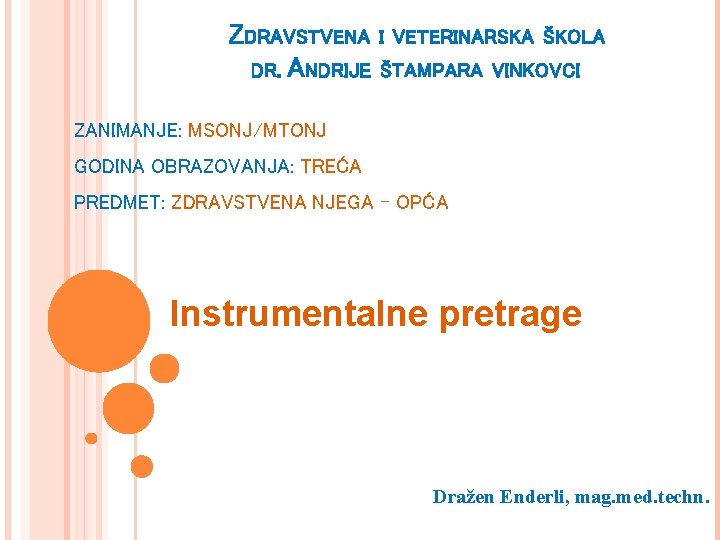 ZDRAVSTVENA I VETERINARSKA ŠKOLA DR. ANDRIJE ŠTAMPARA VINKOVCI

ZANIMANJE: MSONJ/MTONJ

GODINA OBRAZOVANJA: TREĆA

PREDMET: ZDRAVSTVENA NJEGA – OPĆA

Instrumentalne pretrage

Dražen Enderli, mag.med.techn.